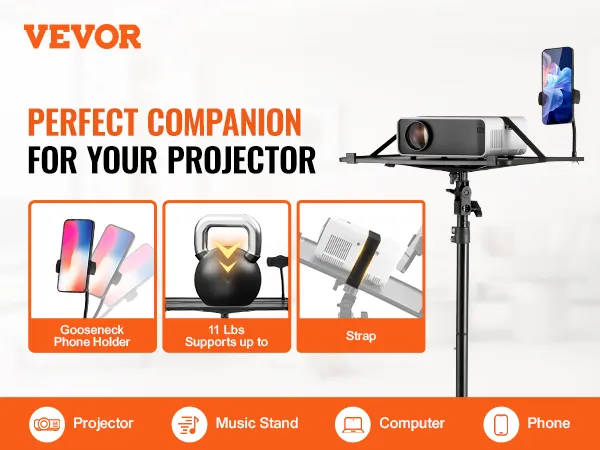 VEVOR

PERFECT COMPANION
FOR YOUR PROJECTOR

Gooseneck
Phone Holder

11 Lbs
Supports up to

Strap

Projector

Music Stand

Computer

Phone